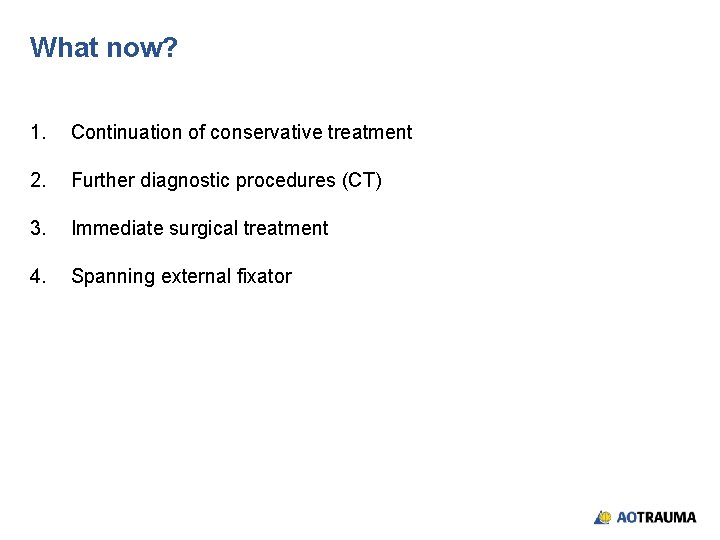 What now?

1. Continuation of conservative treatment

2. Further diagnostic procedures (CT)

3. Immediate surgical treatment

4. Spanning external fixator

AOTRAUMA